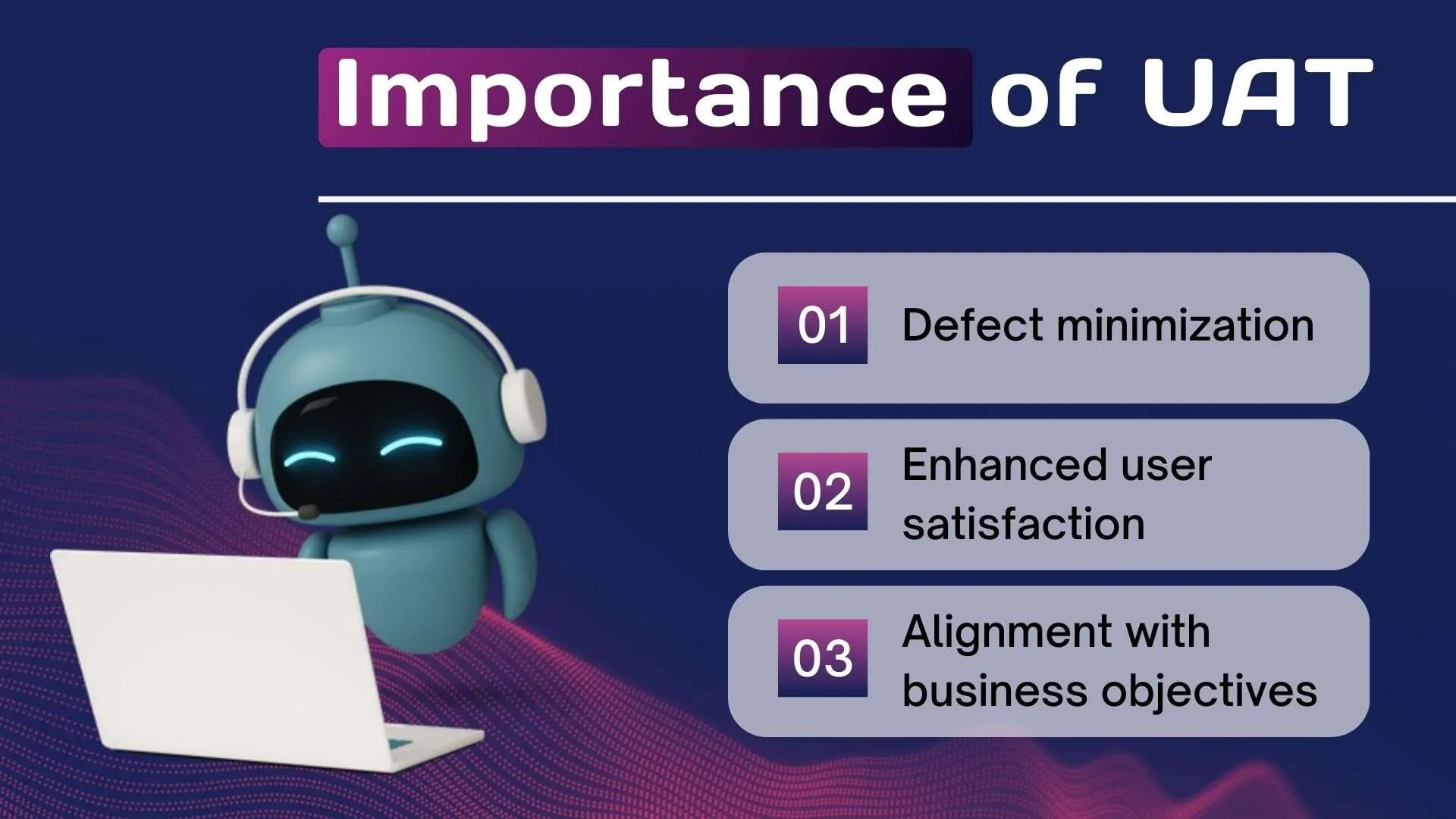 Importance of UAT

01 Defect minimization

02 Enhanced user satisfaction

03 Alignment with business objectives